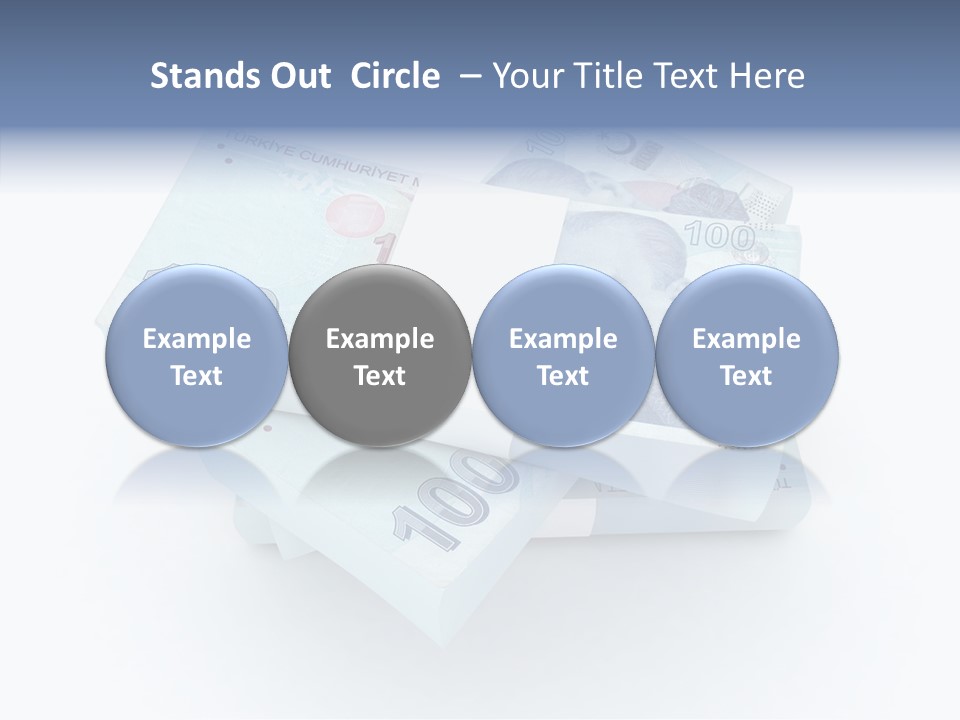 Stands Out Circle – Your Title Text Here

TÜRKİYE CUMHURİYET M

100

Example Text

Example Text

Example Text

Example Text

100